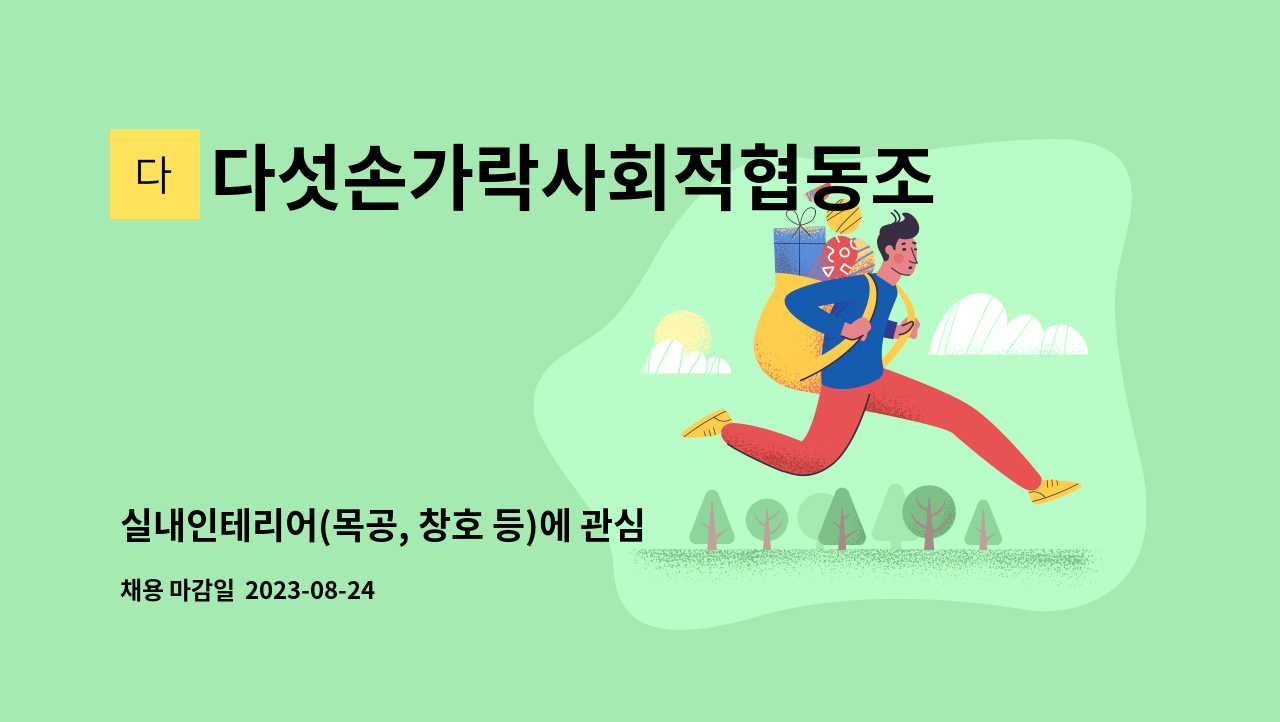 다

다섯손가락사회적협동조

실내인테리어(목공, 창호 등)에 관심

채용 마감일 2023-08-24